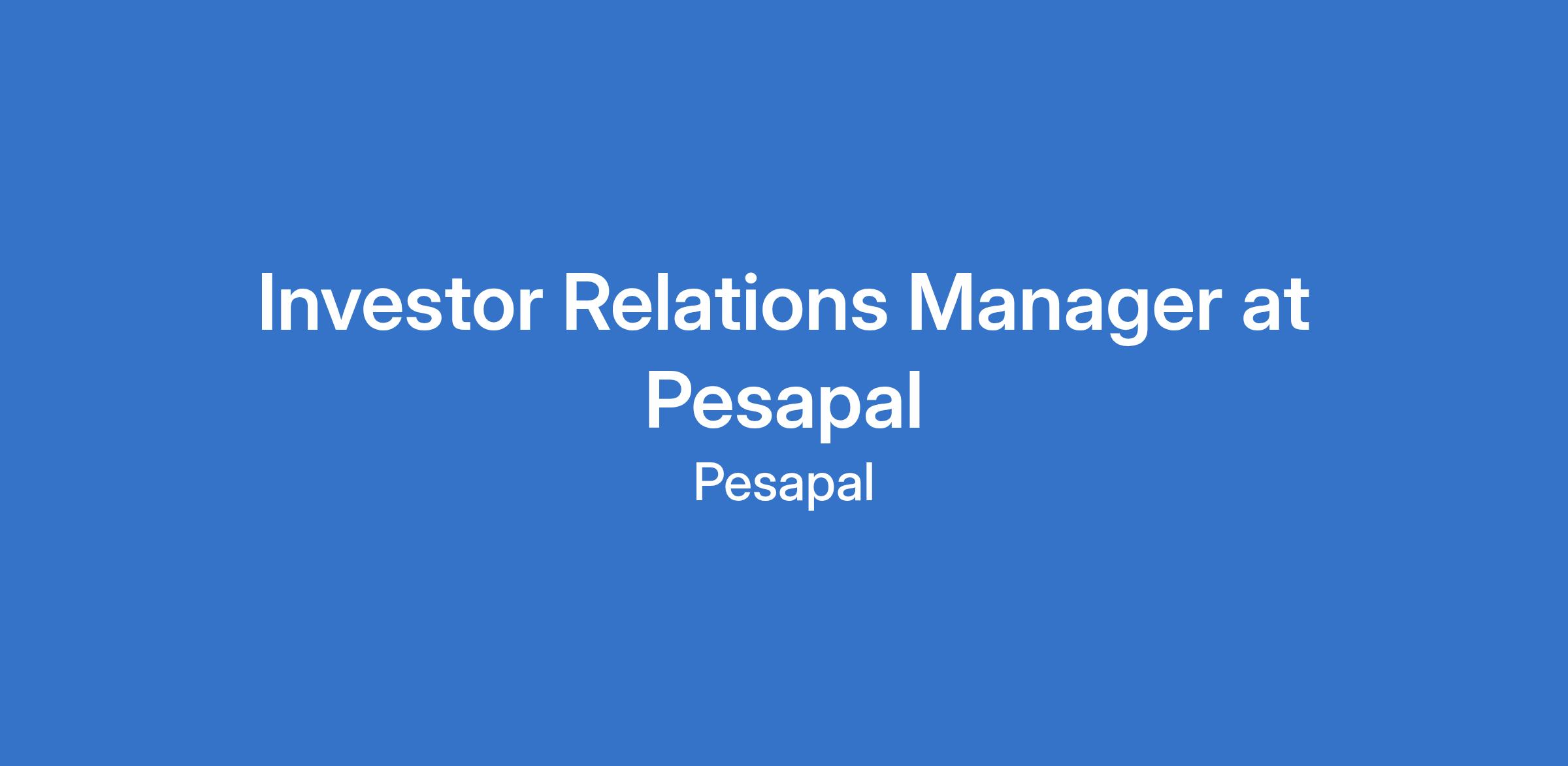 Investor Relations Manager at Pesapal

Pesapal